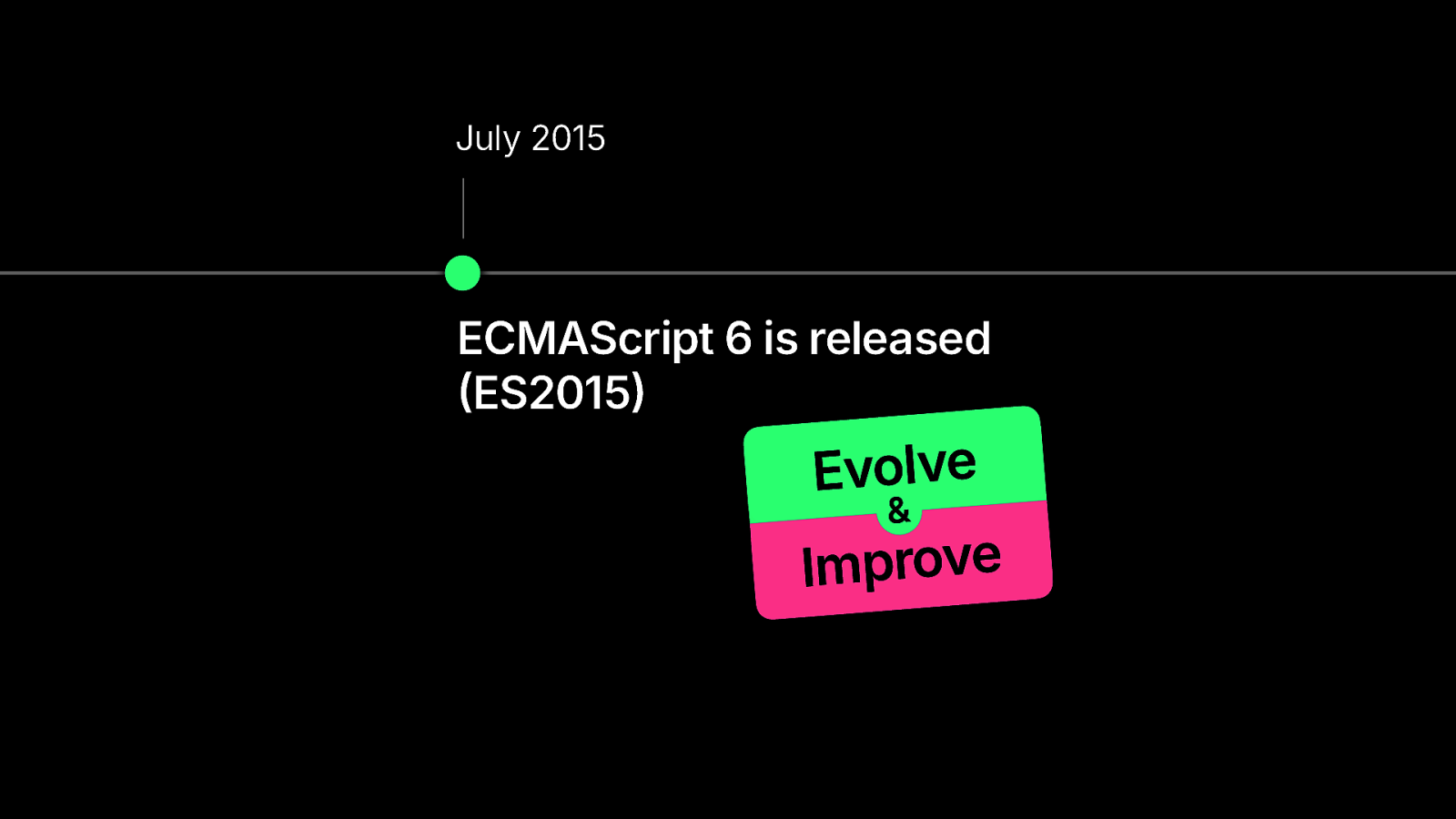 July 2015

ECMAScript 6 is released (ES2015)

Evolve
&
Improve